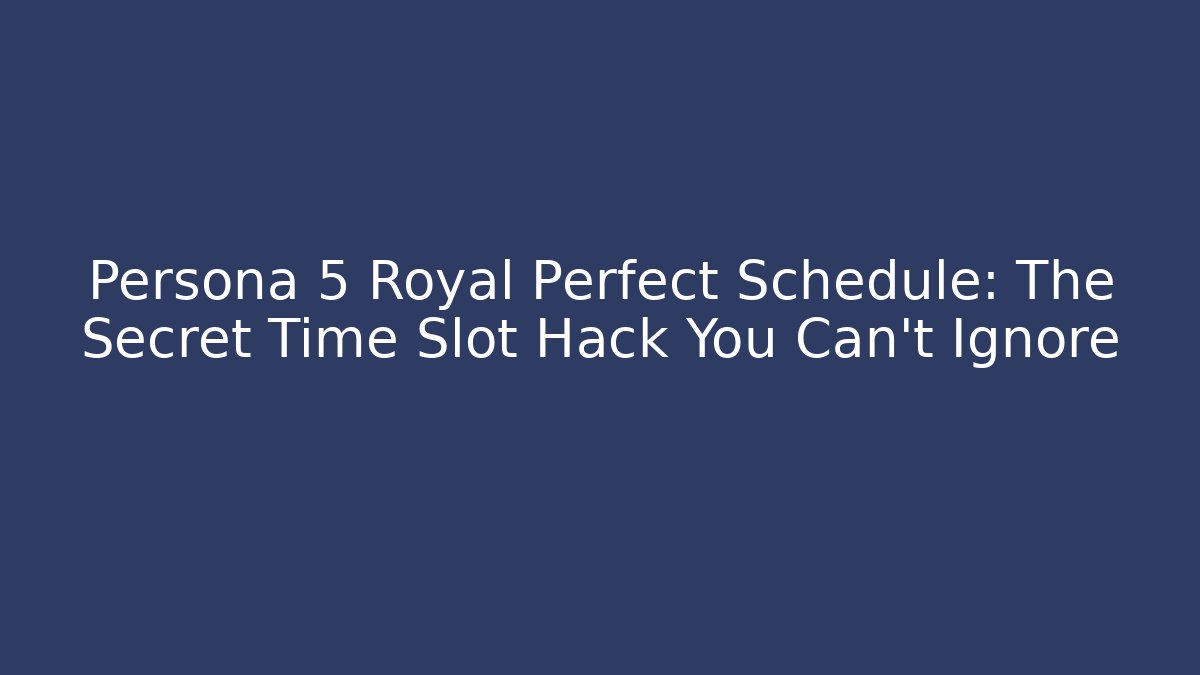 Persona 5 Royal Perfect Schedule: The Secret Time Slot Hack You Can't Ignore